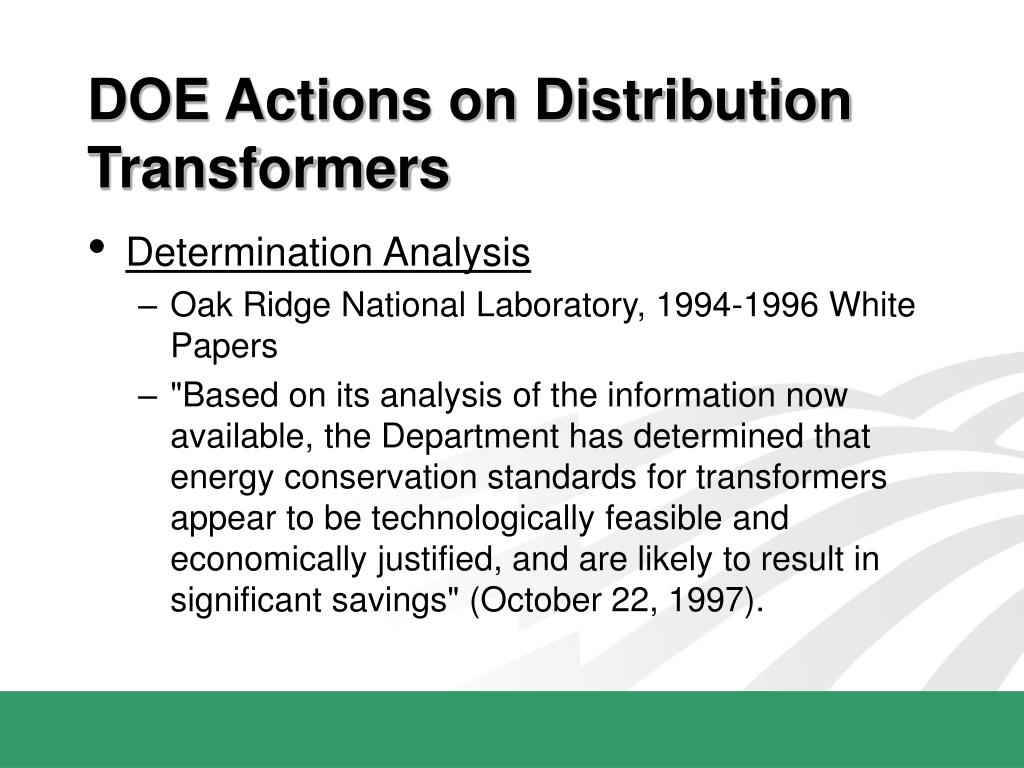 DOE Actions on Distribution Transformers

• Determination Analysis
– Oak Ridge National Laboratory, 1994-1996 White Papers
– "Based on its analysis of the information now available, the Department has determined that energy conservation standards for transformers appear to be technologically feasible and economically justified, and are likely to result in significant savings" (October 22, 1997).